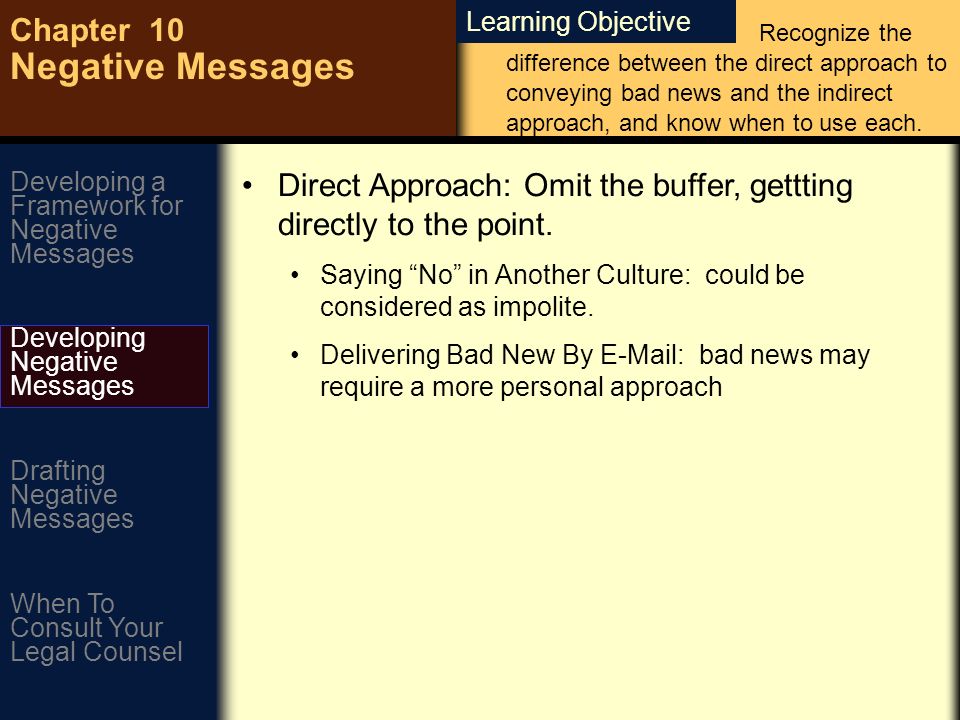 Chapter 10
Negative Messages

Learning Objective

Recognize the difference between the direct approach to conveying bad news and the indirect approach, and know when to use each.

Developing a Framework for Negative Messages

Developing Negative Messages

Drafting Negative Messages

When To Consult Your Legal Counsel

• Direct Approach: Omit the buffer, gettting directly to the point.

• Saying “No” in Another Culture: could be considered as impolite.

• Delivering Bad New By E-Mail: bad news may require a more personal approach